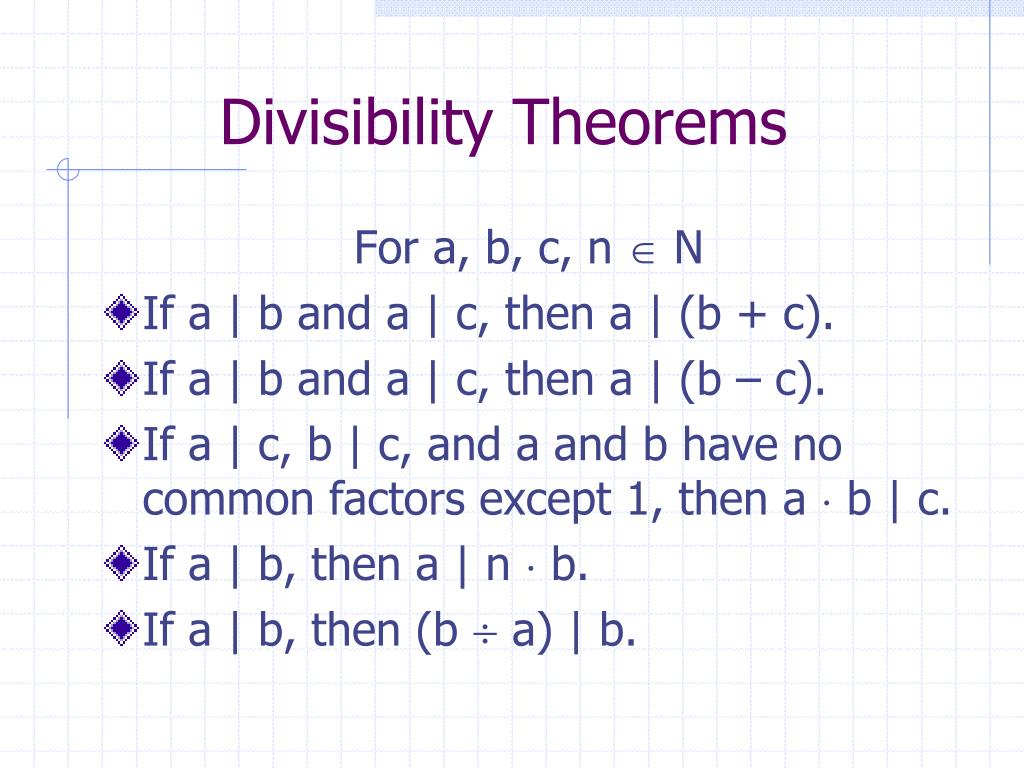 Divisibility Theorems

For a, b, c, n $\in$ N

If a | b and a | c, then a | (b + c).

If a | b and a | c, then a | (b – c).

If a | c, b | c, and a and b have no common factors except 1, then a $\cdot$ b | c.

If a | b, then a | n $\cdot$ b.

If a | b, then (b $\div$ a) | b.